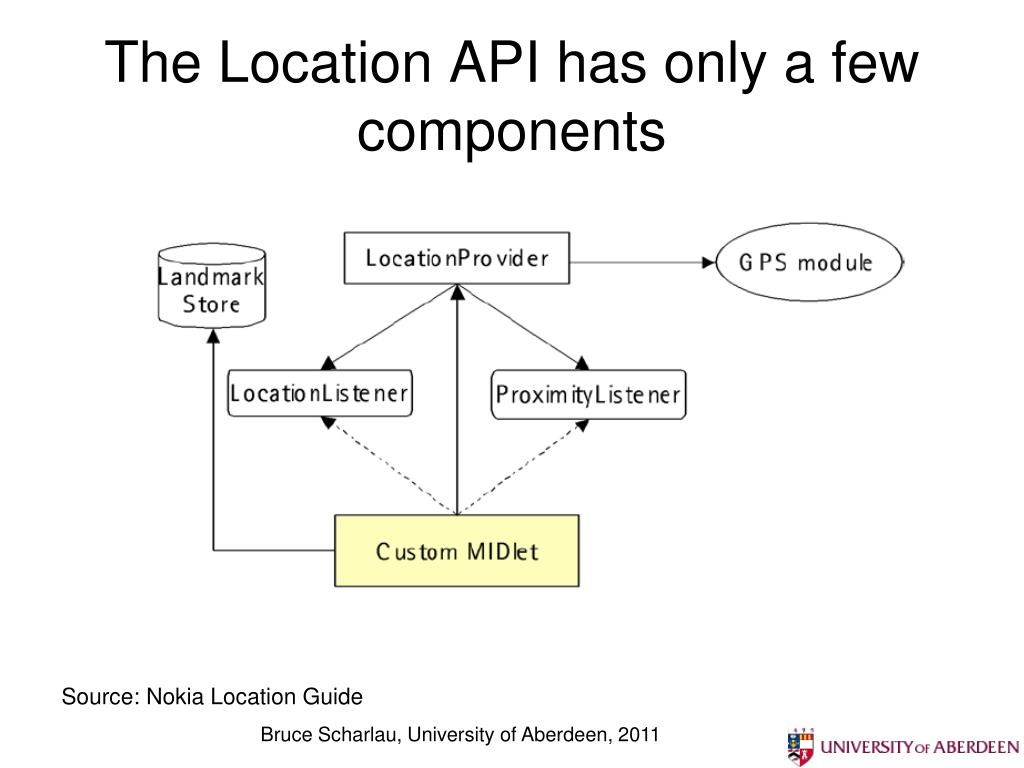 The Location API has only a few components

Landmark Store

LocationProvider

GPS module

LocationListener

ProximityListener

Custom MIDlet

Source: Nokia Location Guide

Bruce Scharlau, University of Aberdeen, 2011

UNIVERSITY OF ABERDEEN